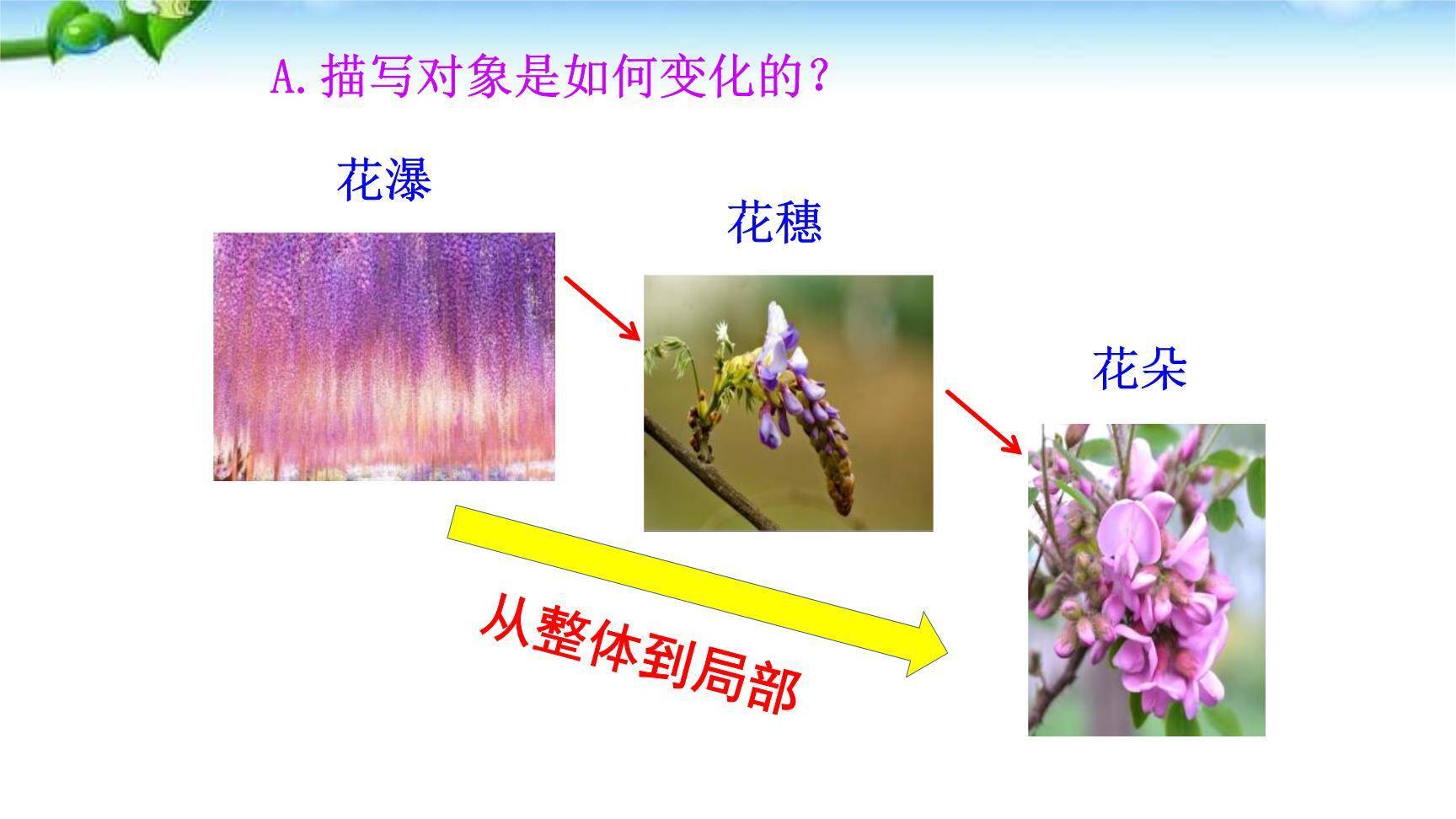 A.描写对象是如何变化的？

花瀑

花穗

花朵

从整体到局部